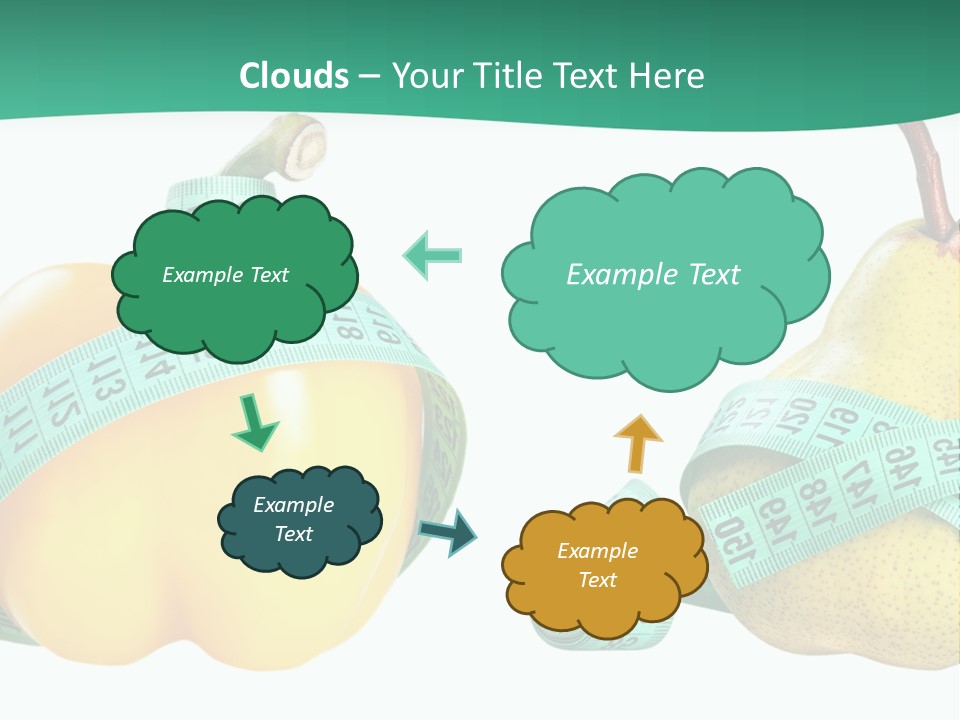 Clouds – Your Title Text Here

Example Text

Example Text

Example Text

Example Text